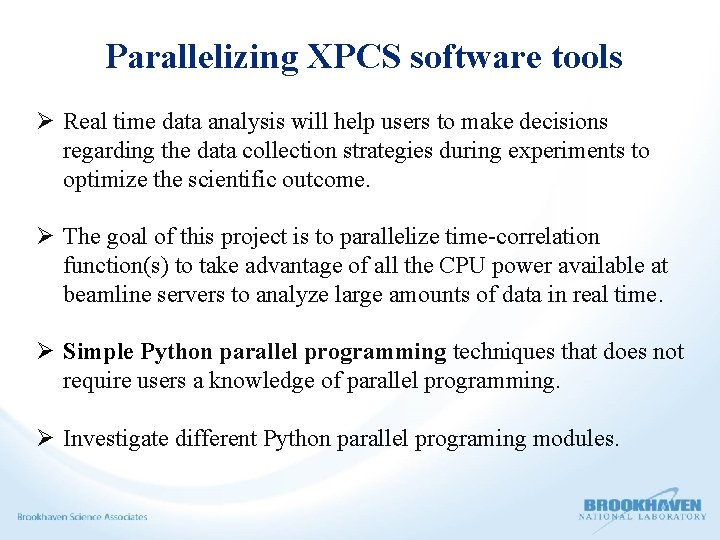 Parallelizing XPCS software tools

➢ Real time data analysis will help users to make decisions regarding the data collection strategies during experiments to optimize the scientific outcome.

➢ The goal of this project is to parallelize time-correlation function(s) to take advantage of all the CPU power available at beamline servers to analyze large amounts of data in real time.

➢ Simple Python parallel programming techniques that does not require users a knowledge of parallel programming.

➢ Investigate different Python parallel programing modules.

Brookhaven Science Associates

BROOKHAVEN NATIONAL LABORATORY